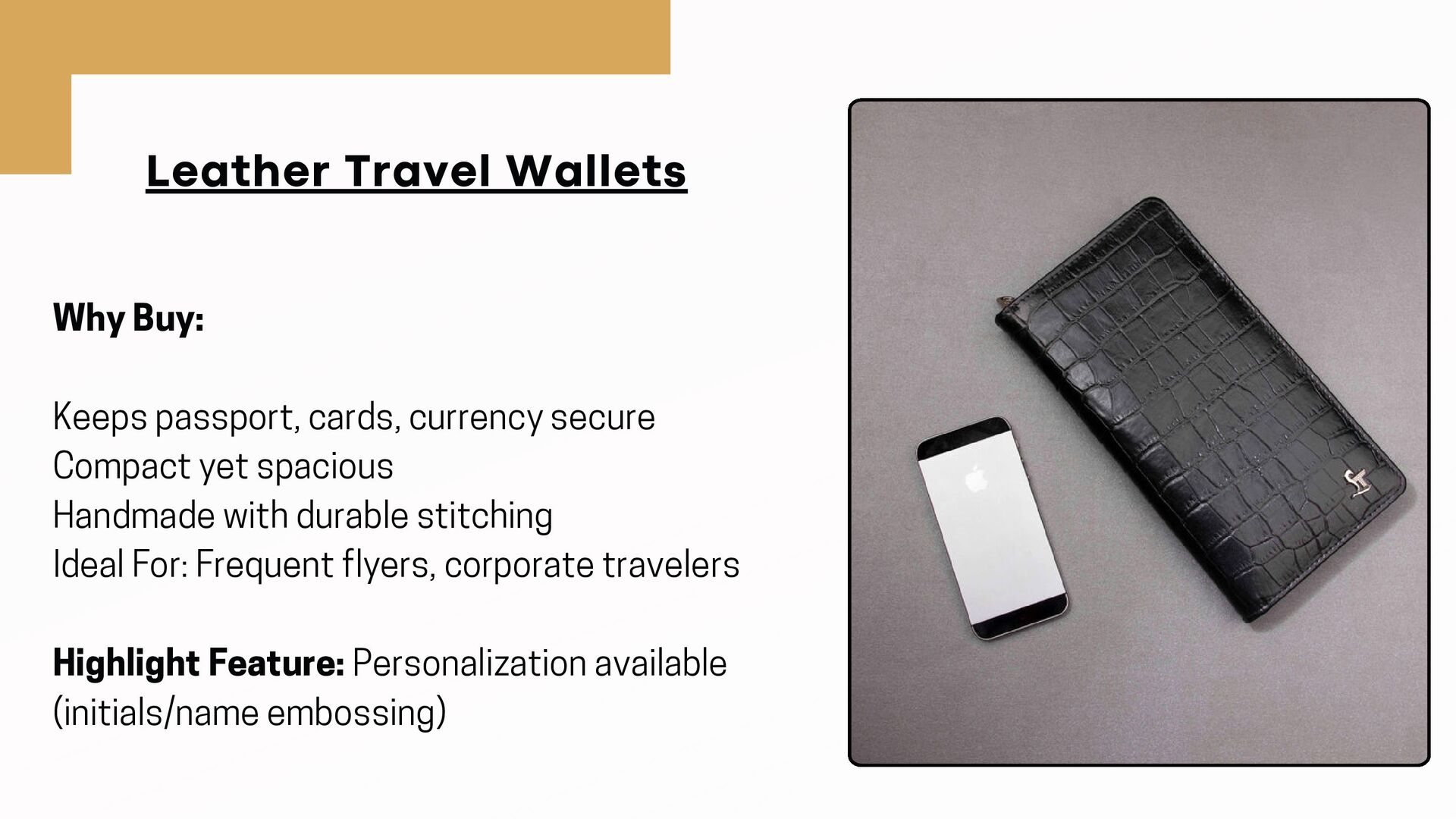 Leather Travel Wallets

Why Buy:

Keeps passport, cards, currency secure
Compact yet spacious
Handmade with durable stitching
Ideal For: Frequent flyers, corporate travelers

Highlight Feature: Personalization available (initials/name embossing)